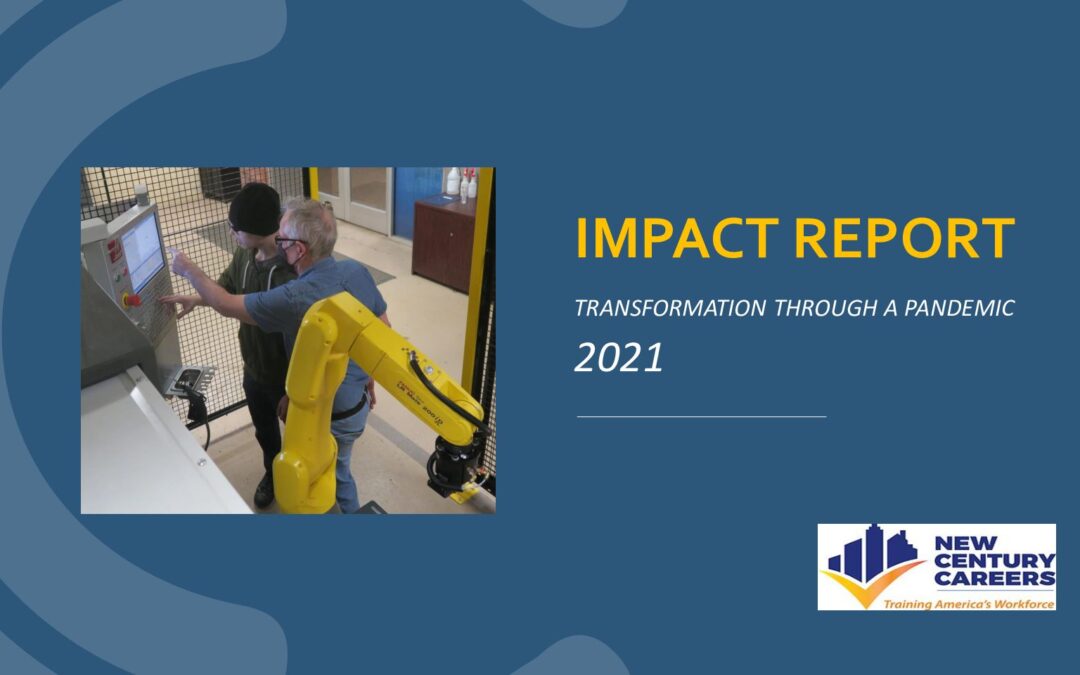 IMPACT REPORT

TRANSFORMATION THROUGH A PANDEMIC

2021

NEW CENTURY CAREERS

Training America's Workforce